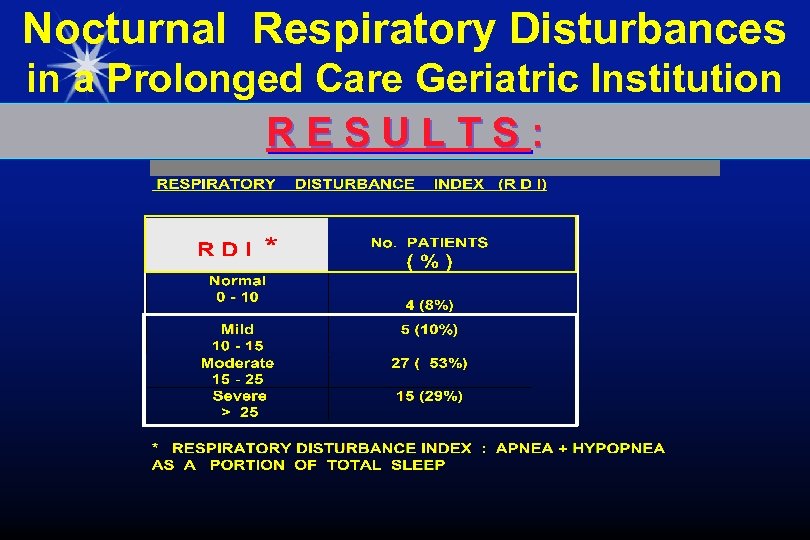 Nocturnal Respiratory Disturbances in a Prolonged Care Geriatric Institution

R E S U L T S :

RESPIRATORY DISTURBANCE INDEX (R D I)

| R D I * | No. PATIENTS ( % ) |
|---|---|
| Normal 0 - 10 | 4 (8%) |
| Mild 10 - 15 | 5 (10%) |
| Moderate 15 - 25 | 27 ( 53%) |
| Severe > 25 | 15 (29%) |

* RESPIRATORY DISTURBANCE INDEX : APNEA + HYPOPNEA AS A PORTION OF TOTAL SLEEP